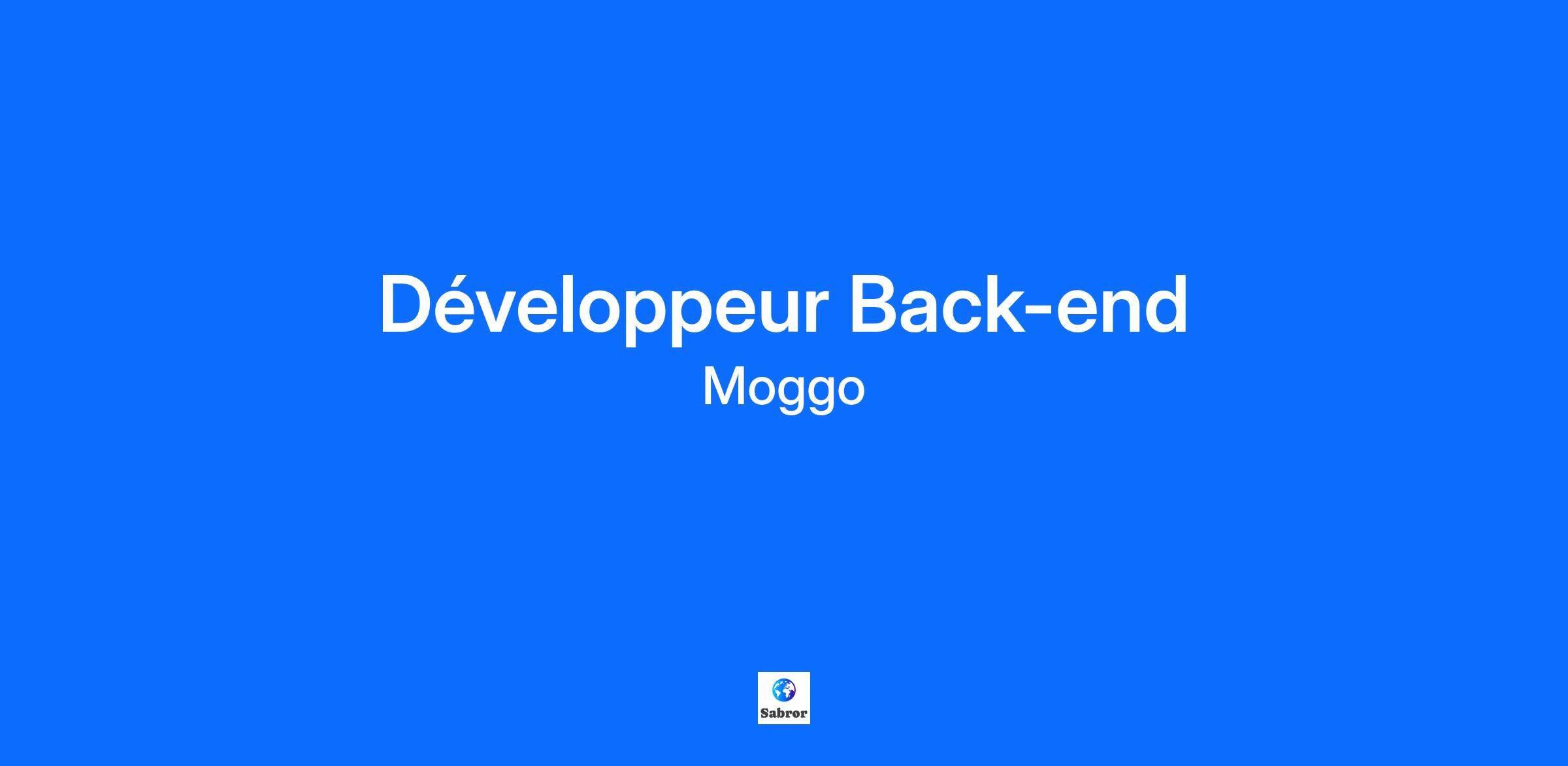 Développeur Back-end
Moggo

Sabror